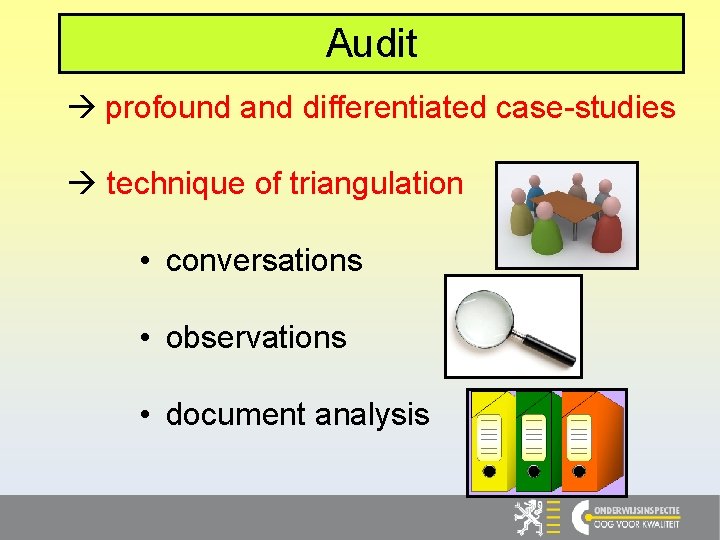 Audit

→ profound and differentiated case-studies

→ technique of triangulation

• conversations

• observations

• document analysis

ONDERWIJSINSPECTIE
OOG VOOR KWALITEIT